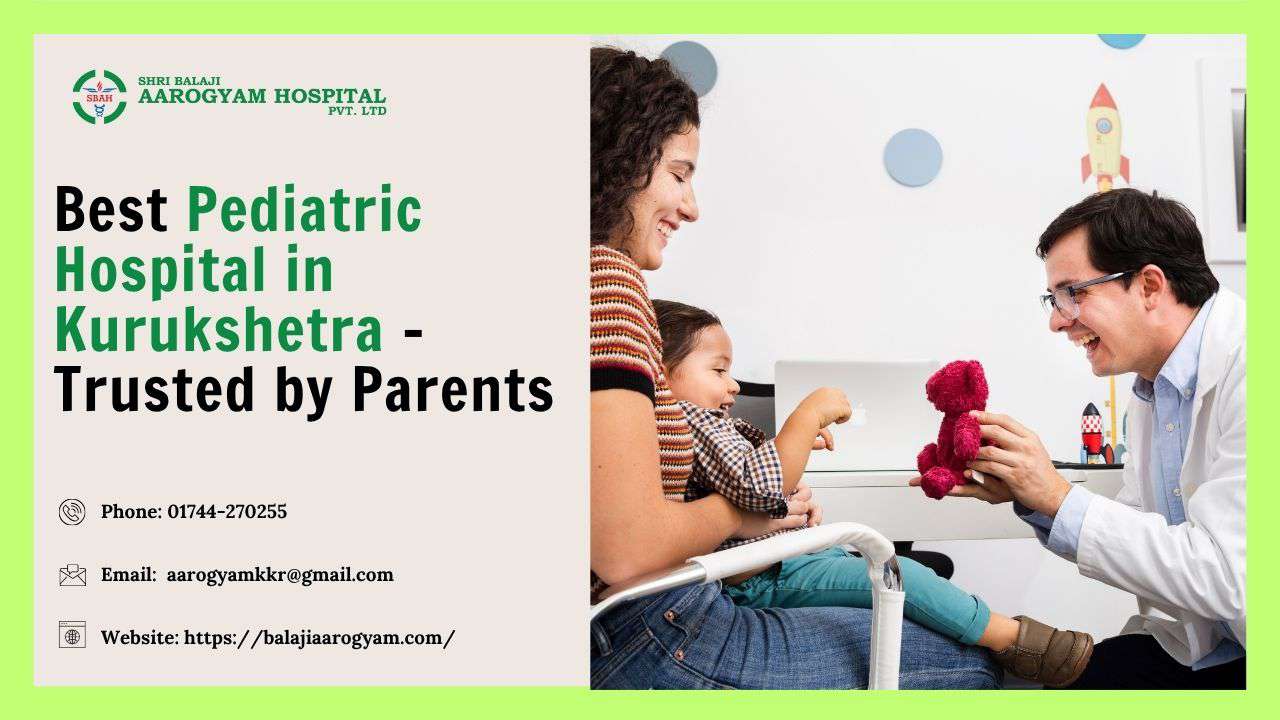 SBAH
SHRI BALAJI
AAROGYAM HOSPITAL
PVT. LTD

Best Pediatric Hospital in Kurukshetra - Trusted by Parents

Phone: 01744-270255

Email: aarogyamkkr@gmail.com

Website: https://balajiaarogyam.com/